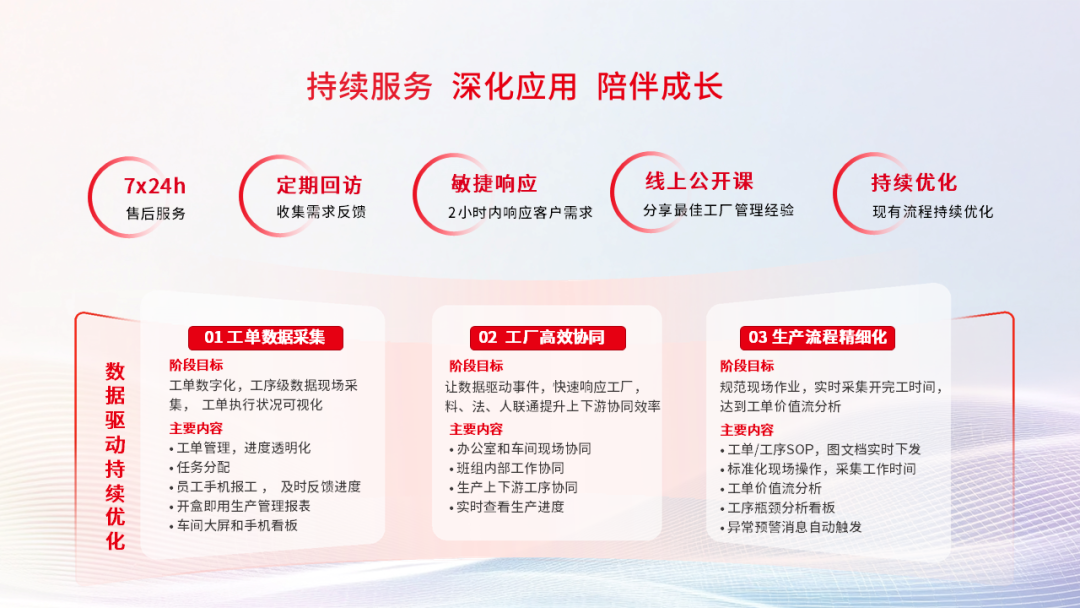 持续服务 深化应用 陪伴成长

7x24h
售后服务

定期回访
收集需求反馈

敏捷响应
2小时内响应客户需求

线上公开课
分享最佳工厂管理经验

持续优化
现有流程持续优化

数据驱动持续优化

01 工单数据采集
阶段目标
工单数字化，工序级数据现场采集， 工单执行状况可视化
主要内容
• 工单管理，进度透明化
• 任务分配
• 员工手机报工， 及时反馈进度
• 开盒即用生产管理报表
• 车间大屏和手机看板

02 工厂高效协同
阶段目标
让数据驱动事件，快速响应工厂，料、法、人联通提升上下游协同效率
主要内容
• 办公室和车间现场协同
• 班组内部工作协同
• 生产上下游工序协同
• 实时查看生产进度

03 生产流程精细化
阶段目标
规范现场作业，实时采集开完工时间，达到工单价值流分析
主要内容
• 工单/工序SOP，图文档实时下发
• 标准化现场操作，采集工作时间
• 工单价值流分析
• 工序瓶颈分析看板
• 异常预警消息自动触发